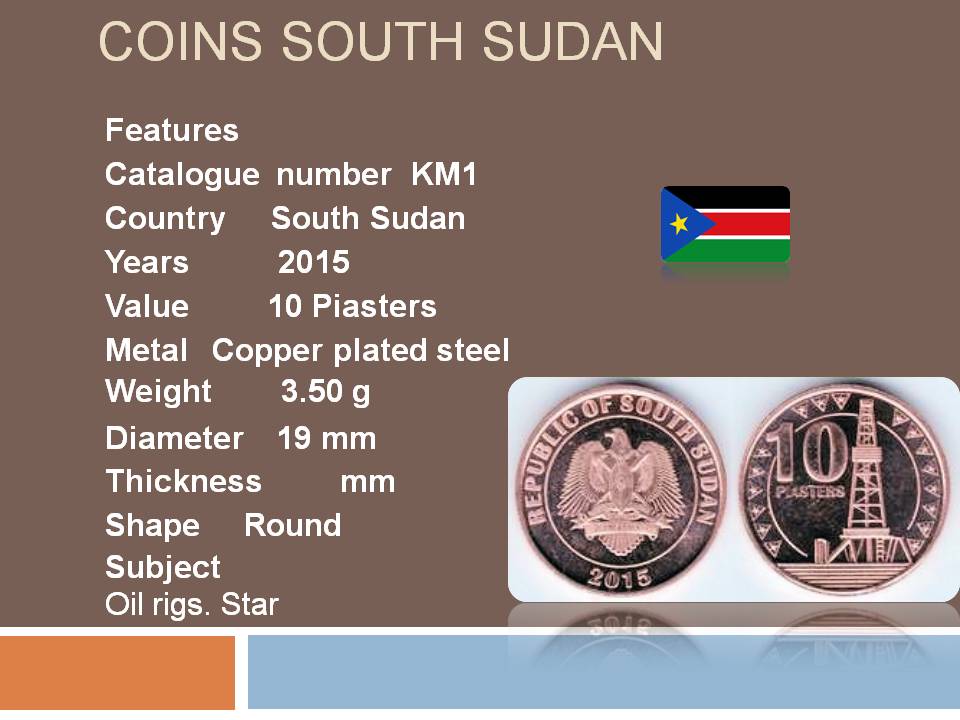 COINS SOUTH SUDAN

Features
Catalogue number KM1
Country South Sudan
Years 2015
Value 10 Piasters
Metal Copper plated steel
Weight 3.50 g
Diameter 19 mm
Thickness mm
Shape Round
Subject
Oil rigs. Star

REPUBLIC OF SOUTH SUDAN
2015

10
PIASTERS